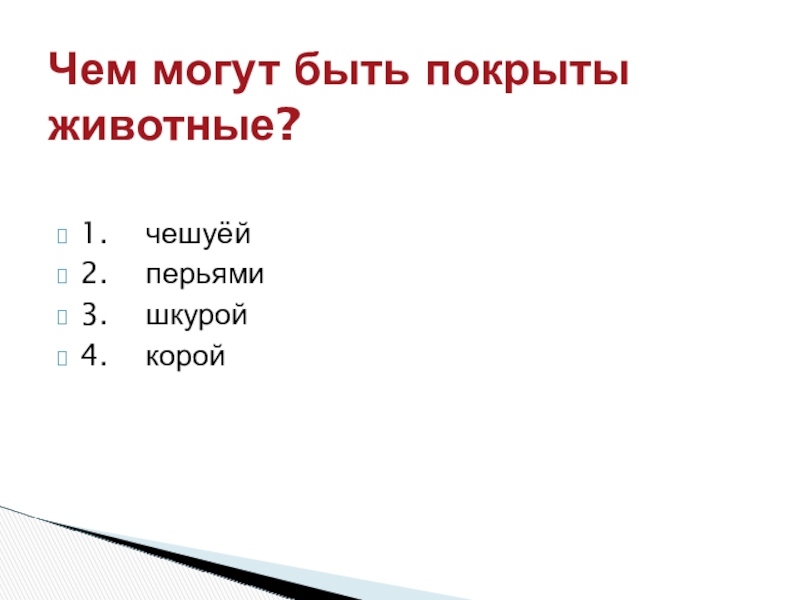 Чем могут быть покрыты животные?

1. чешуёй
2. перьями
3. шкурой
4. корой